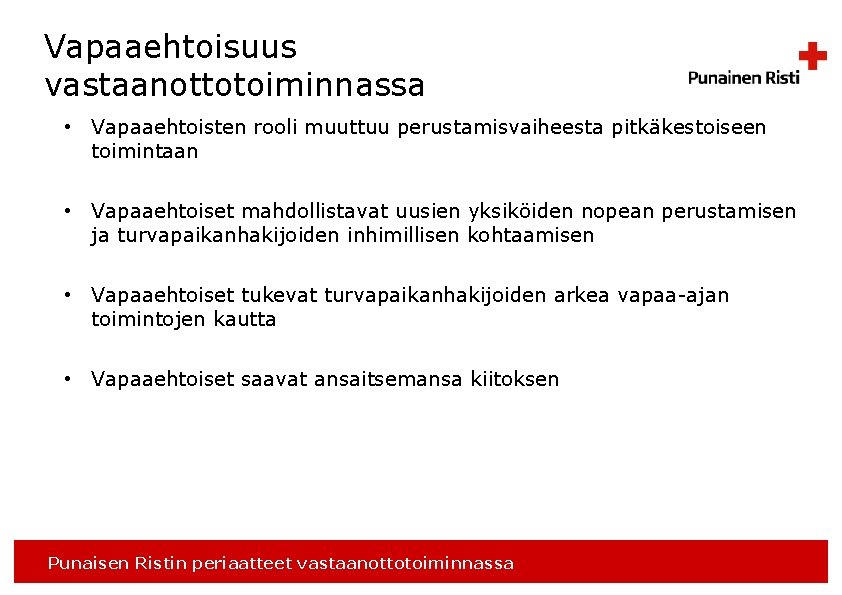 Vapaaehtoisuus vastaanottotoiminnassa

Punainen Risti

• Vapaaehtoisten rooli muuttuu perustamisvaiheesta pitkäkestoiseen toimintaan

• Vapaaehtoiset mahdollistavat uusien yksiköiden nopean perustamisen ja turvapaikanhakijoiden inhimillisen kohtaamisen

• Vapaaehtoiset tukevat turvapaikanhakijoiden arkea vapaa-ajan toimintojen kautta

• Vapaaehtoiset saavat ansaitsemansa kiitoksen

Punaisen Ristin periaatteet vastaanottotoiminnassa